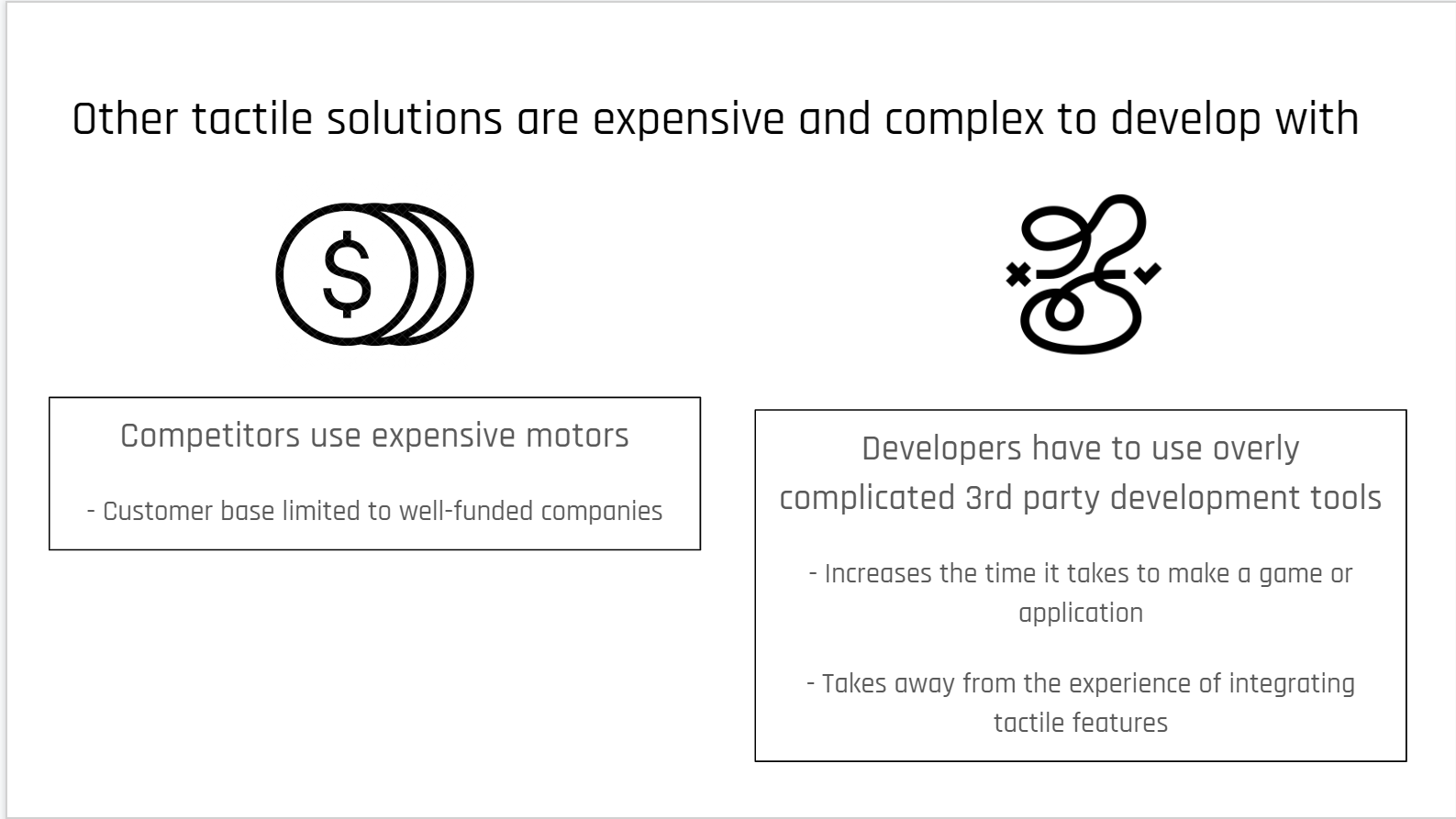 Other tactile solutions are expensive and complex to develop with

$

Competitors use expensive motors

- Customer base limited to well-funded companies

Developers have to use overly complicated 3rd party development tools

- Increases the time it takes to make a game or application

- Takes away from the experience of integrating tactile features